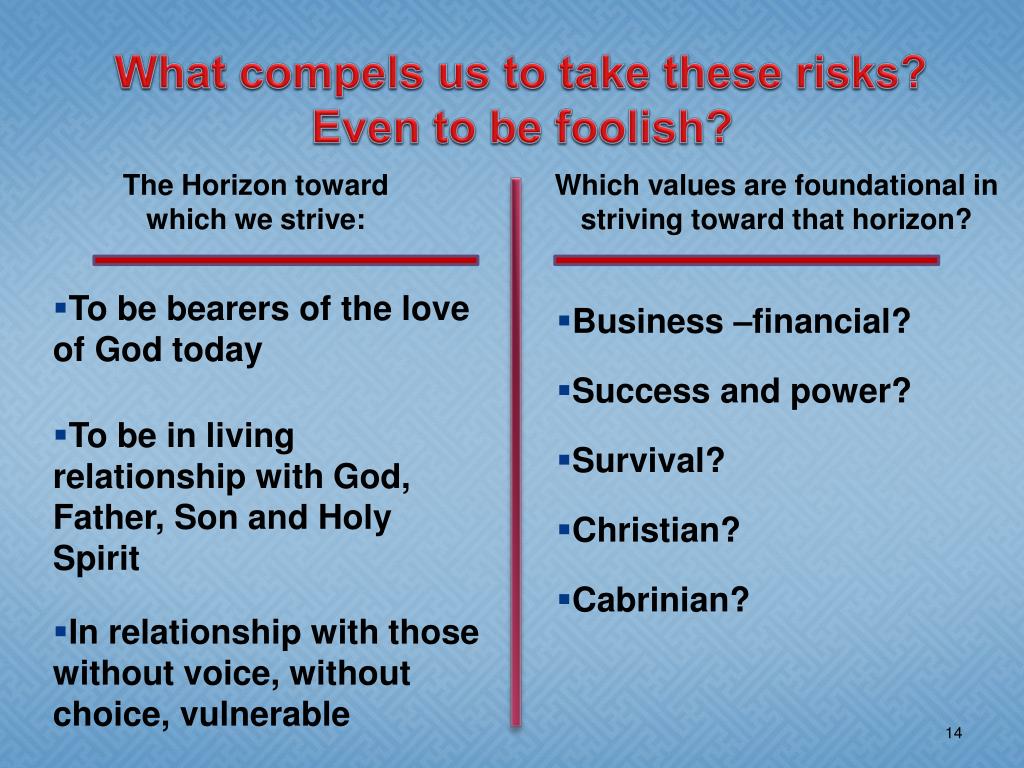 What compels us to take these risks?
Even to be foolish?

The Horizon toward which we strive:

▪To be bearers of the love of God today

▪To be in living relationship with God, Father, Son and Holy Spirit

▪In relationship with those without voice, without choice, vulnerable

Which values are foundational in striving toward that horizon?

▪Business –financial?

▪Success and power?

▪Survival?

▪Christian?

▪Cabrinian?

14